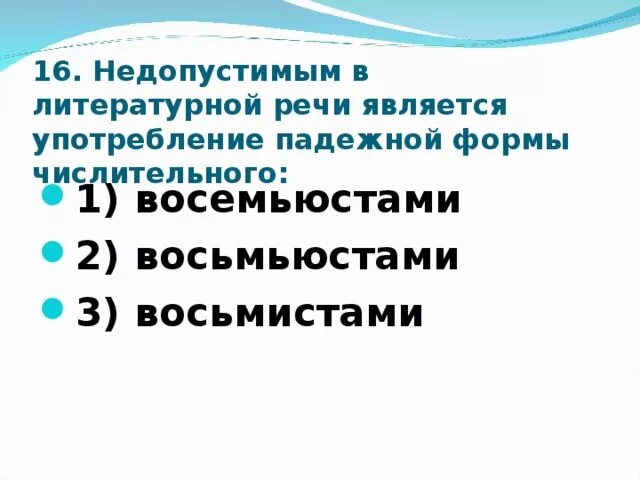 16. Недопустимым в литературной речи является употребление падежной формы числительного:

1) восемьюстами
2) восьмьюстами
3) восьмистами